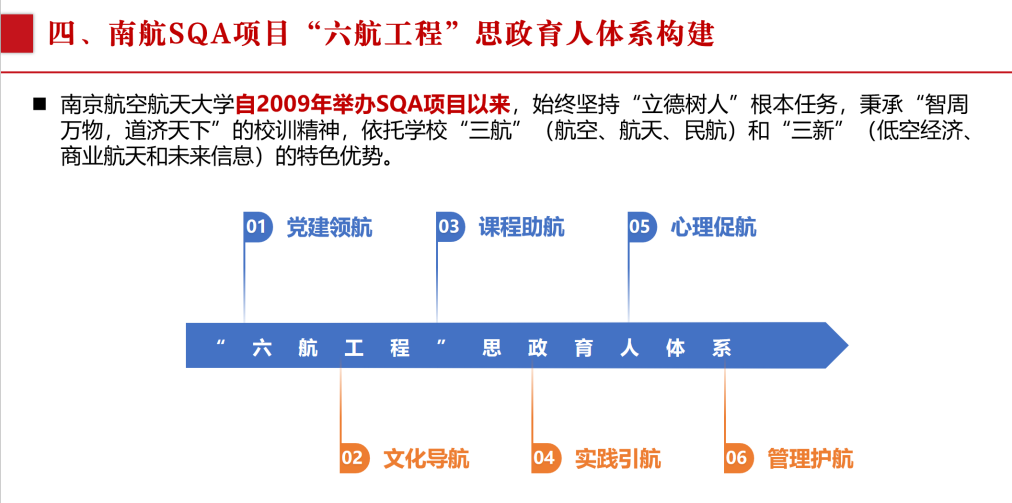 四、南航SQA项目“六航工程”思政育人体系构建

■ 南京航空航天大学自2009年举办SQA项目以来，始终坚持“立德树人”根本任务，秉承“智周万物，道济天下”的校训精神，依托学校“三航”（航空、航天、民航）和“三新”（低空经济、商业航天和未来信息）的特色优势。

01 党建领航

03 课程助航

05 心理促航

“六航工程”思政育人体系

02 文化导航

04 实践引航

06 管理护航